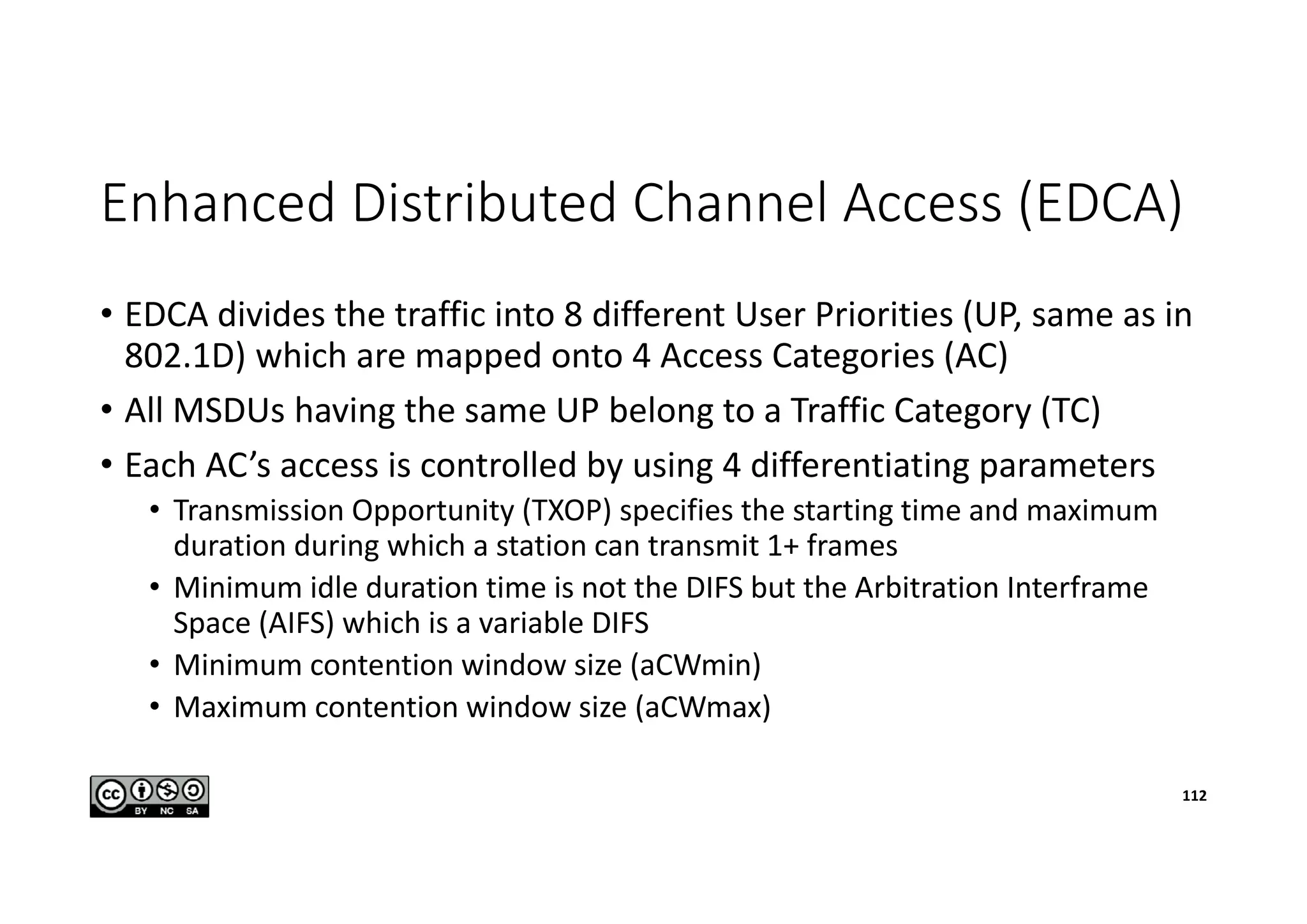 Enhanced Distributed Channel Access (EDCA)

• EDCA divides the traffic into 8 different User Priorities (UP, same as in 802.1D) which are mapped onto 4 Access Categories (AC)

• All MSDUs having the same UP belong to a Traffic Category (TC)

• Each AC's access is controlled by using 4 differentiating parameters
  • Transmission Opportunity (TXOP) specifies the starting time and maximum duration during which a station can transmit 1+ frames
  • Minimum idle duration time is not the DIFS but the Arbitration Interframe Space (AIFS) which is a variable DIFS
  • Minimum contention window size (aCWmin)
  • Maximum contention window size (aCWmax)

cc BY NC SA

112